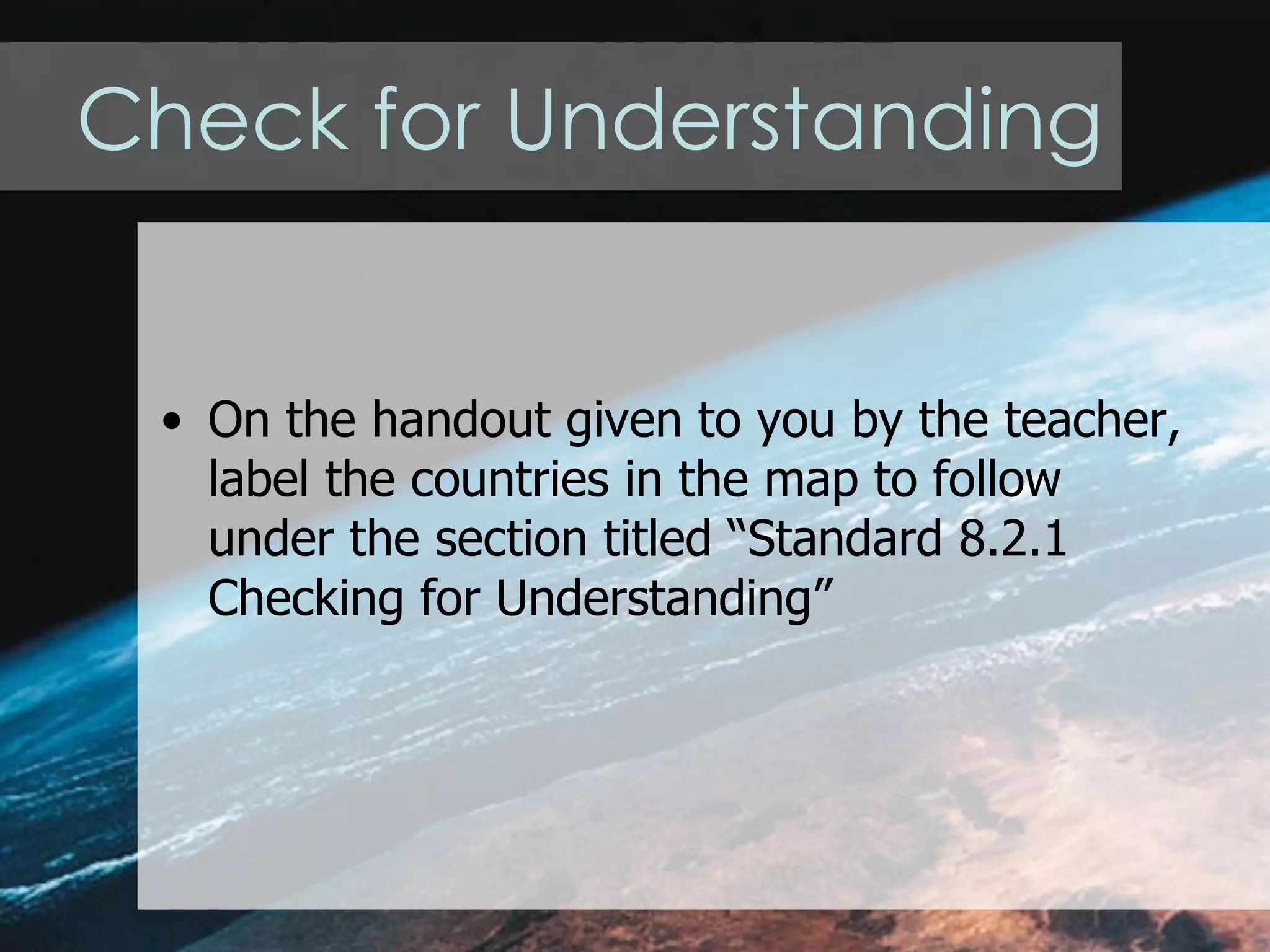 Check for Understanding

• On the handout given to you by the teacher, label the countries in the map to follow under the section titled “Standard 8.2.1 Checking for Understanding”